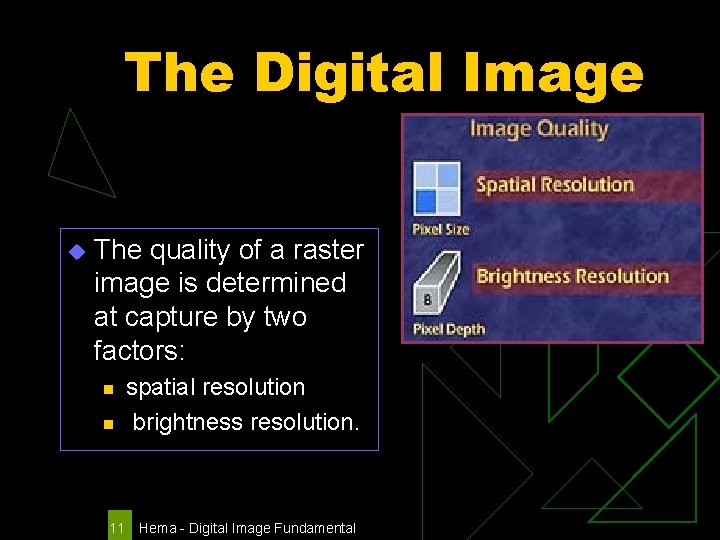 The Digital Image

Image Quality

Spatial Resolution

Pixel Size

Brightness Resolution

8

Pixel Depth

The quality of a raster image is determined at capture by two factors:

spatial resolution

brightness resolution.

11 Hema - Digital Image Fundamental